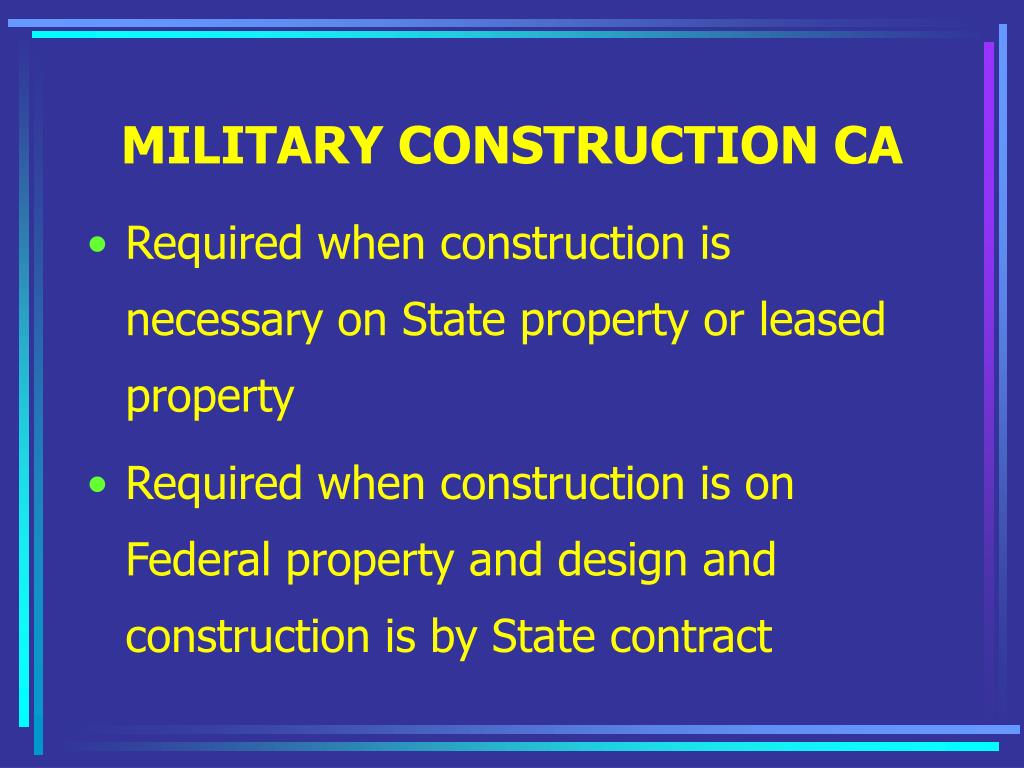 MILITARY CONSTRUCTION CA

• Required when construction is necessary on State property or leased property

• Required when construction is on Federal property and design and construction is by State contract